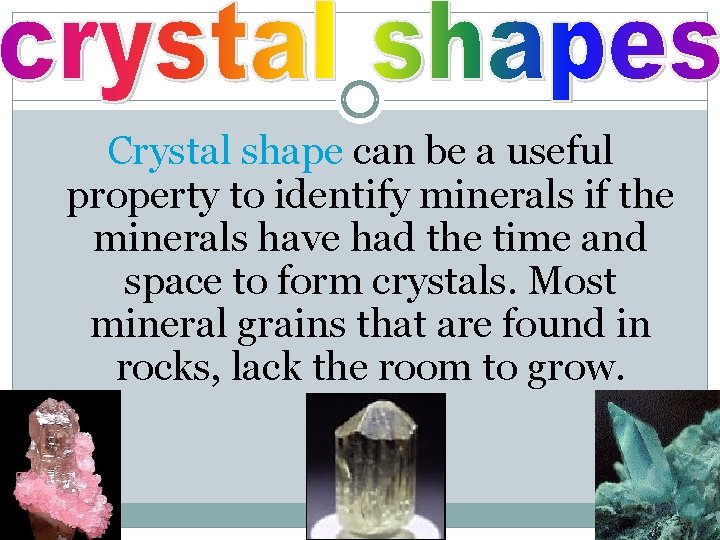 crystal shapes

Crystal shape can be a useful property to identify minerals if the minerals have had the time and space to form crystals. Most mineral grains that are found in rocks, lack the room to grow.